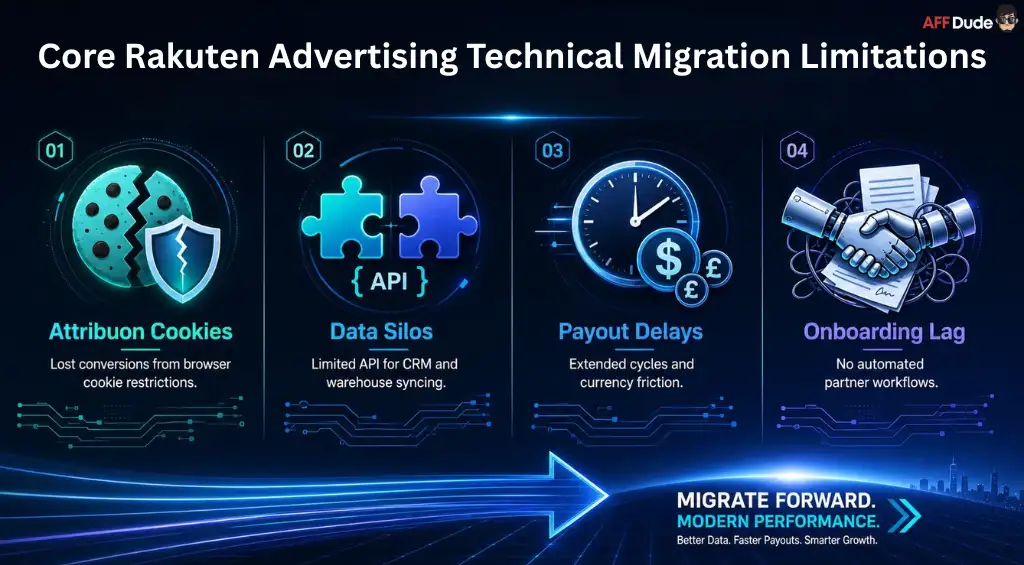 AFF Dude

Core Rakuten Advertising Technical Migration Limitations

01

Attribuon Cookies

Lost conversions from browser cookie restrictions.

02

{ API }

Data Silos

Limited API for CRM and warehouse syncing.

03

$ £ £

Payout Delays

Extended cycles and currency friction.

04

Onboarding Lag

No automated partner workflows.

MIGRATE FORWARD.
MODERN PERFORMANCE.
Better Data. Faster Payouts. Smarter Growth.